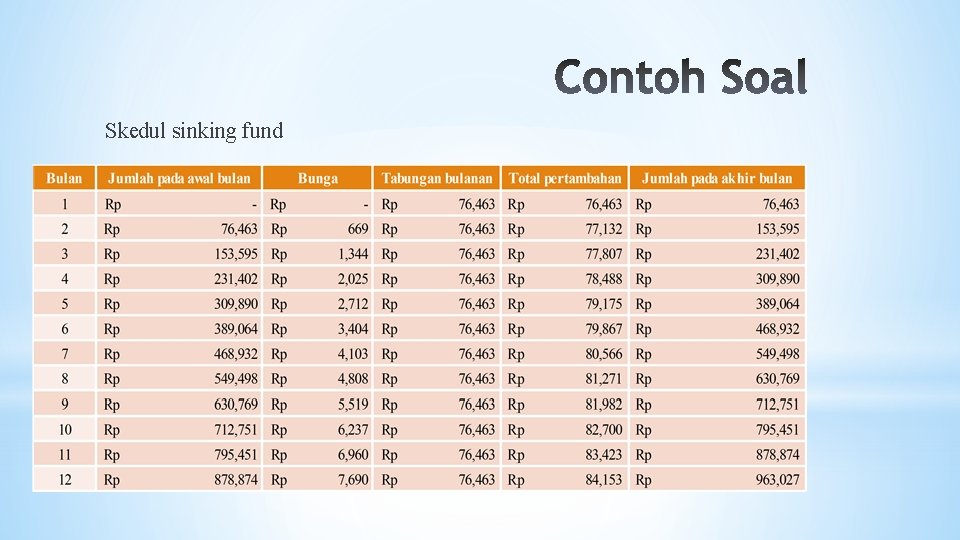 Contoh Soal

Skedul sinking fund

| Bulan | Jumlah pada awal bulan | Bunga | Tabungan bulanan | Total pertambahan | Jumlah pada akhir bulan |
|---|---|---|---|---|---|
| 1 | Rp - | Rp - | Rp 76,463 | Rp 76,463 | Rp 76,463 |
| 2 | Rp 76,463 | Rp 669 | Rp 76,463 | Rp 77,132 | Rp 153,595 |
| 3 | Rp 153,595 | Rp 1,344 | Rp 76,463 | Rp 77,807 | Rp 231,402 |
| 4 | Rp 231,402 | Rp 2,025 | Rp 76,463 | Rp 78,488 | Rp 309,890 |
| 5 | Rp 309,890 | Rp 2,712 | Rp 76,463 | Rp 79,175 | Rp 389,064 |
| 6 | Rp 389,064 | Rp 3,404 | Rp 76,463 | Rp 79,867 | Rp 468,932 |
| 7 | Rp 468,932 | Rp 4,103 | Rp 76,463 | Rp 80,566 | Rp 549,498 |
| 8 | Rp 549,498 | Rp 4,808 | Rp 76,463 | Rp 81,271 | Rp 630,769 |
| 9 | Rp 630,769 | Rp 5,519 | Rp 76,463 | Rp 81,982 | Rp 712,751 |
| 10 | Rp 712,751 | Rp 6,237 | Rp 76,463 | Rp 82,700 | Rp 795,451 |
| 11 | Rp 795,451 | Rp 6,960 | Rp 76,463 | Rp 83,423 | Rp 878,874 |
| 12 | Rp 878,874 | Rp 7,690 | Rp 76,463 | Rp 84,153 | Rp 963,027 |